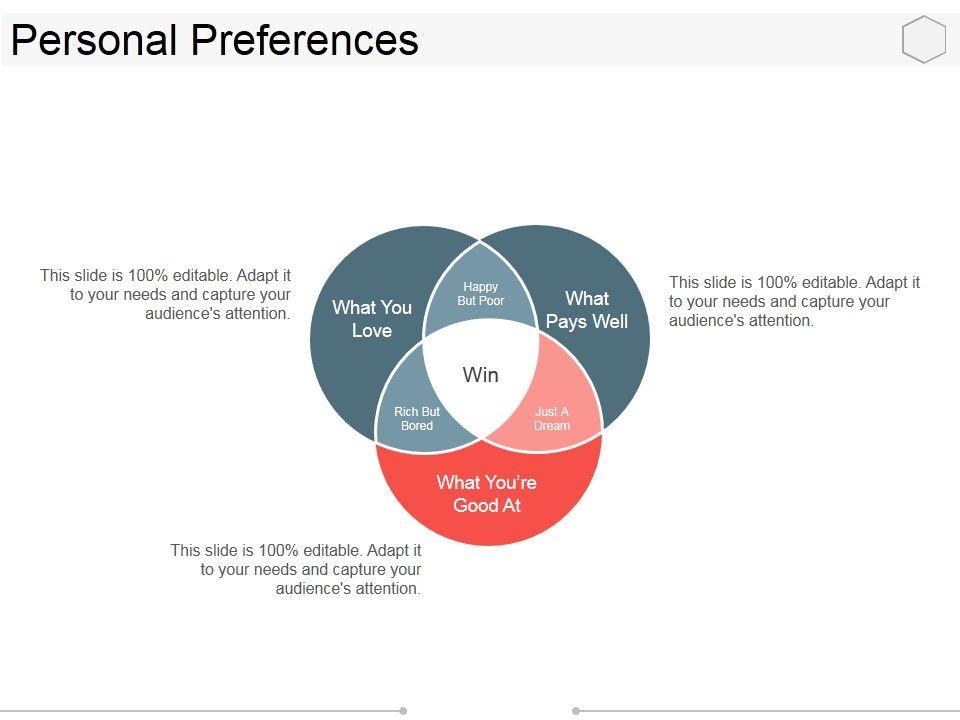 Personal Preferences

This slide is 100% editable. Adapt it to your needs and capture your audience's attention.

What You Love

Happy But Poor

What Pays Well

This slide is 100% editable. Adapt it to your needs and capture your audience's attention.

Win

Rich But Bored

Just A Dream

What You're Good At

This slide is 100% editable. Adapt it to your needs and capture your audience's attention.